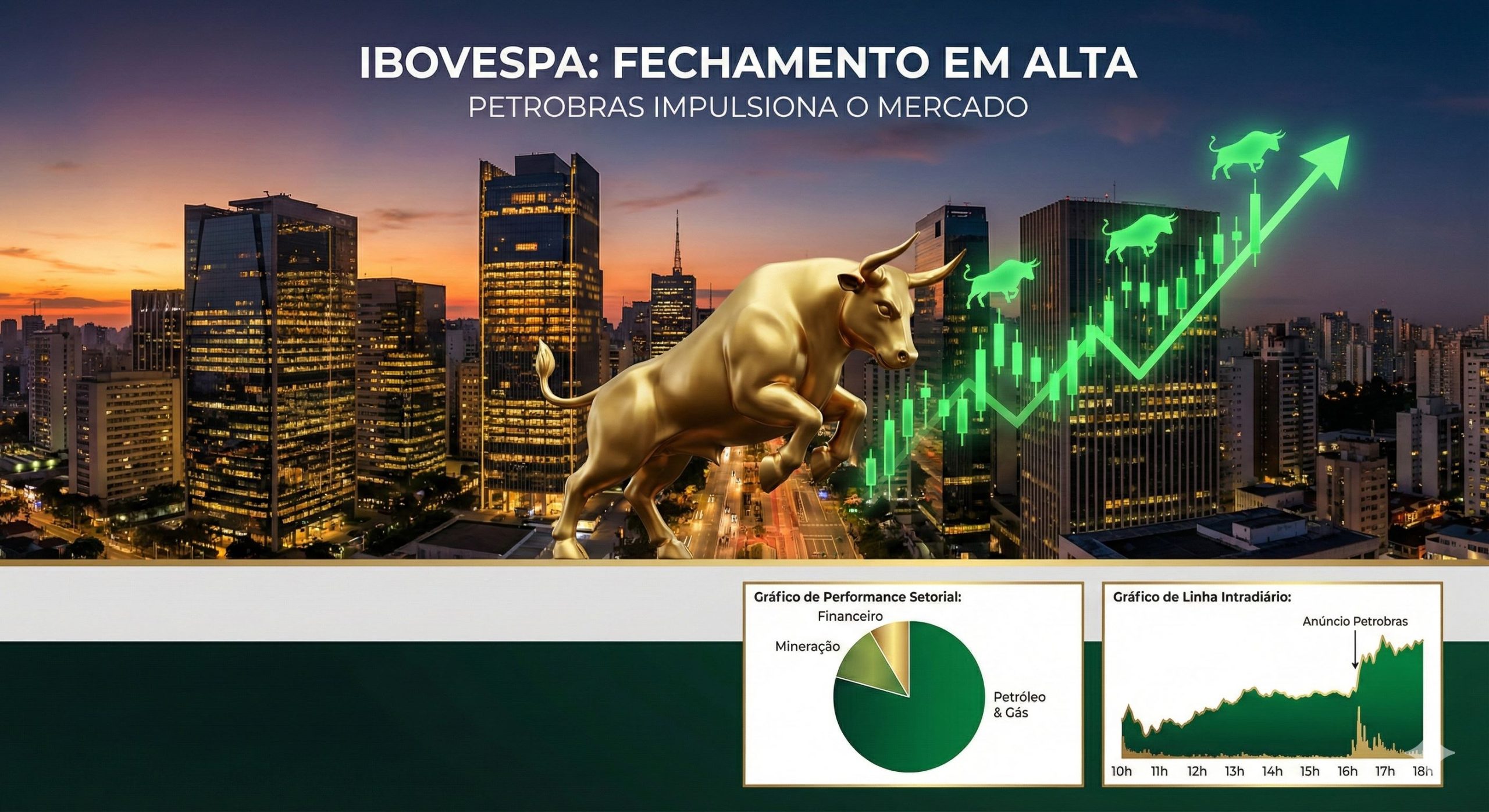 IBOVESPA: FECHAMENTO EM ALTA
PETROBRAS IMPULSIONA O MERCADO

Gráfico de Performance Setorial:
Financeiro
Mineração
Petróleo & Gás

Gráfico de Linha Intradiário:
Anúncio Petrobras
10h 11h 12h 13h 14h 15h 16h 17h 18h